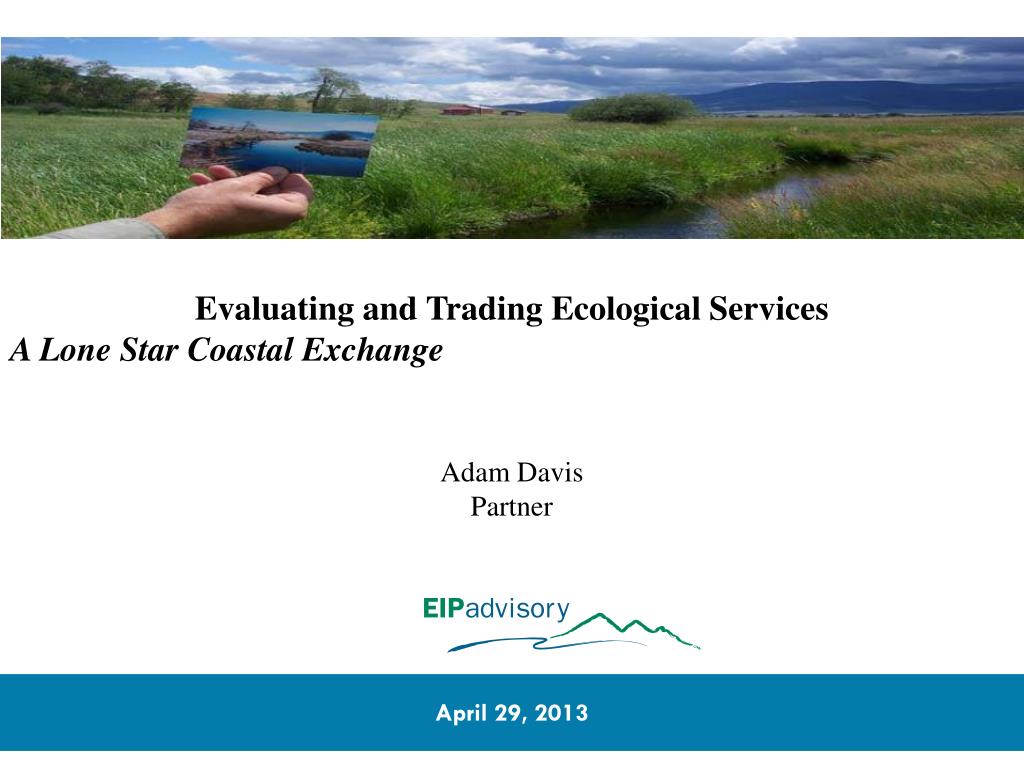 Evaluating and Trading Ecological Services
A Lone Star Coastal Exchange

Adam Davis
Partner

EIPadvisory

April 29, 2013